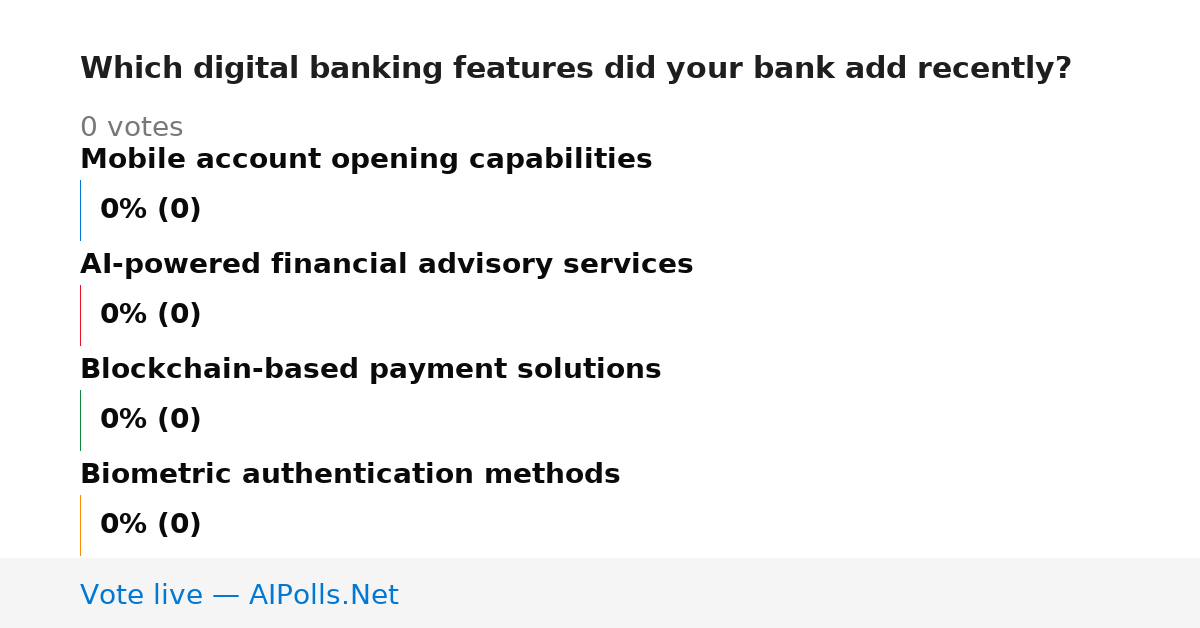 Which digital banking features did your bank add recently?

0 votes

Mobile account opening capabilities

0% (0)

AI-powered financial advisory services

0% (0)

Blockchain-based payment solutions

0% (0)

Biometric authentication methods

0% (0)

Vote live — AIPolls.Net